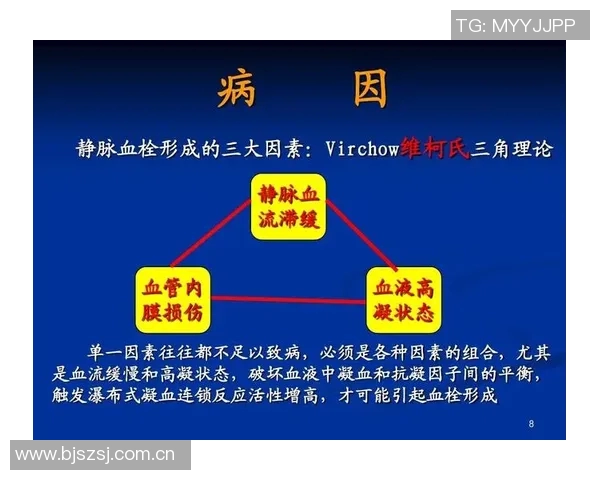 TG: MYYJJPP

病　因

静脉血栓形成的三大因素：Virchow维柯氏三角理论

静脉血流滞缓

血管内膜损伤

血液高凝状态

单一因素往往都不足以致病，必须是各种因素的组合，尤其是血流缓慢和高凝状态，破坏血液中凝血和抗凝因子间的平衡，触发瀑布式凝血连锁反应活性增高，才可能引起血栓形成

8

www.bjszsj.com.cn